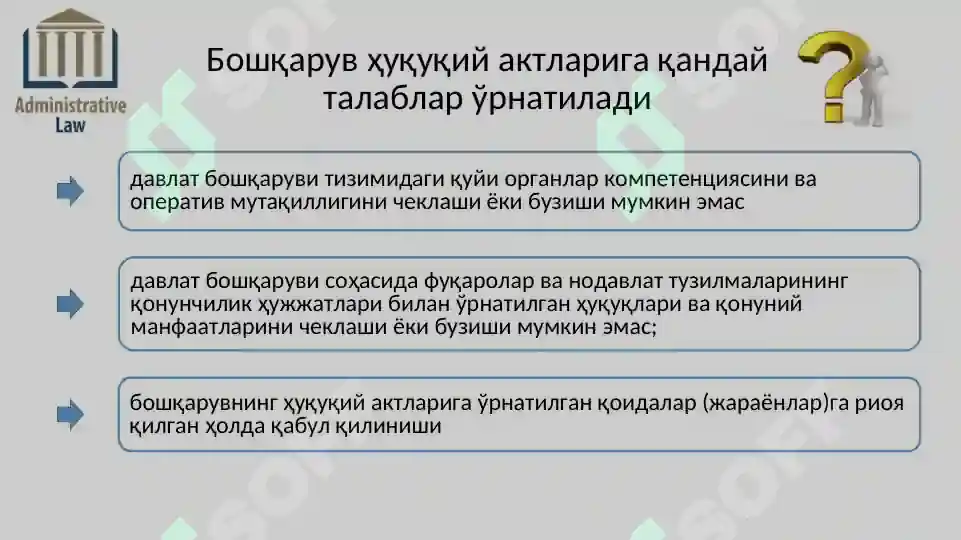 Administrative Law

Бошқарув ҳуқуқий актларига қандай талаблар ўрнатилади

давлат бошқаруви тизимидаги қуйи органлар компетенциясини ва оператив мутақиллигини чеклаши ёки бузиши мумкин эмас

давлат бошқаруви соҳасида фуқаролар ва нодавлат тузилмаларининг қонунчилик ҳужжатлари билан ўрнатилган ҳуқуқлари ва қонуний манфаатларини чеклаши ёки бузиши мумкин эмас;

бошқарувнинг ҳуқуқий актларига ўрнатилган қоидалар (жараёнлар)га риоя қилган ҳолда қабул қилиниши